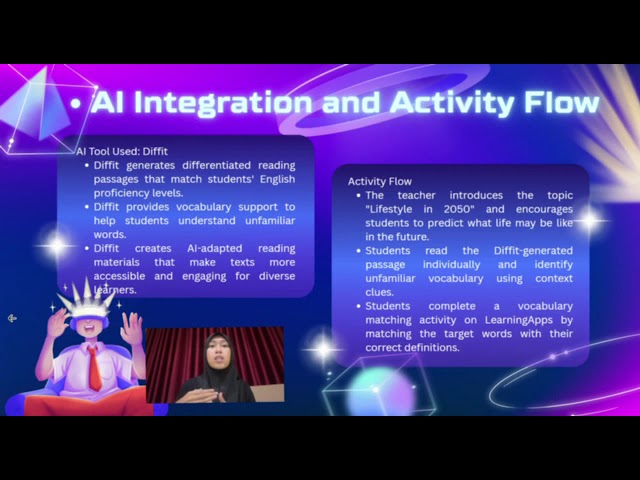 • AI Integration and Activity Flow

AI Tool Used: Diffit
• Diffit generates differentiated reading passages that match students' English proficiency levels.
• Diffit provides vocabulary support to help students understand unfamiliar words.
• Diffit creates AI-adapted reading materials that make texts more accessible and engaging for diverse learners.

Activity Flow
• The teacher introduces the topic "Lifestyle in 2050" and encourages students to predict what life may be like in the future.
• Students read the Diffit-generated passage individually and identify unfamiliar vocabulary using context clues.
• Students complete a vocabulary matching activity on LearningApps by matching the target words with their correct definitions.